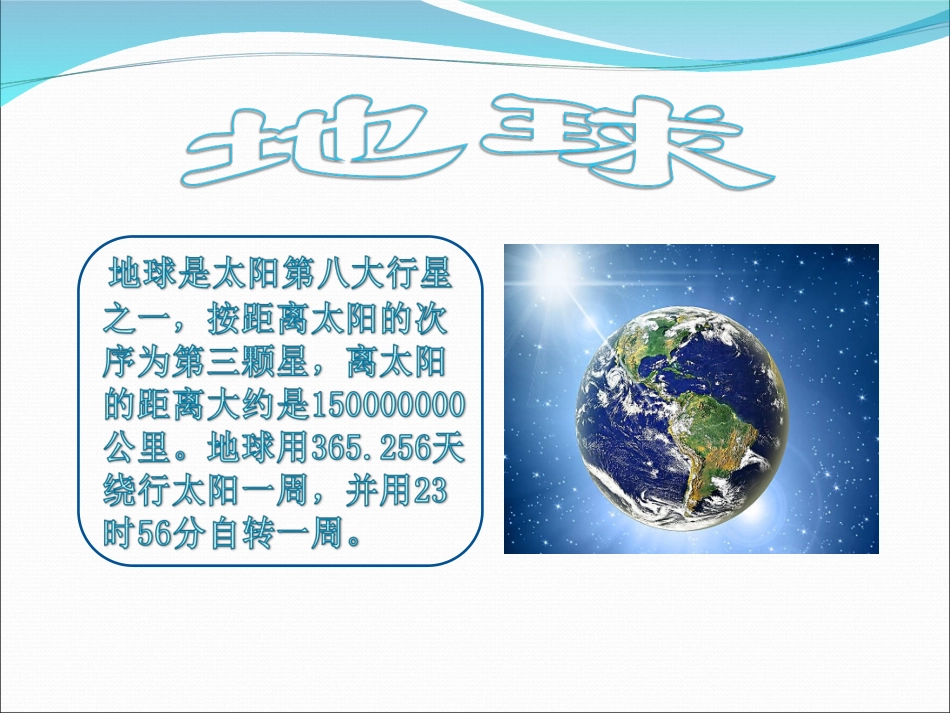 地球

地球是太阳第八大行星之一，按距离太阳的次序为第三颗星，离太阳的距离大约是150000000公里。地球用365.256天绕行太阳一周，并用23时56分自转一周。